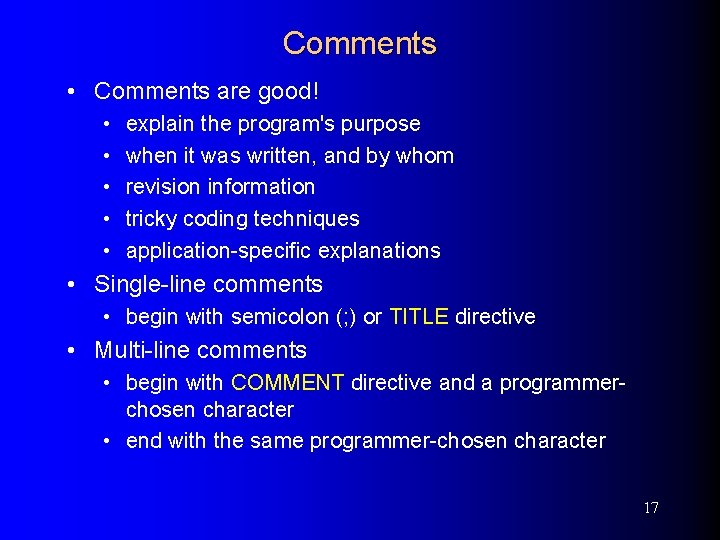 Comments

• Comments are good!
  • explain the program's purpose
  • when it was written, and by whom
  • revision information
  • tricky coding techniques
  • application-specific explanations
• Single-line comments
  • begin with semicolon (;) or TITLE directive
• Multi-line comments
  • begin with COMMENT directive and a programmer-chosen character
  • end with the same programmer-chosen character

17